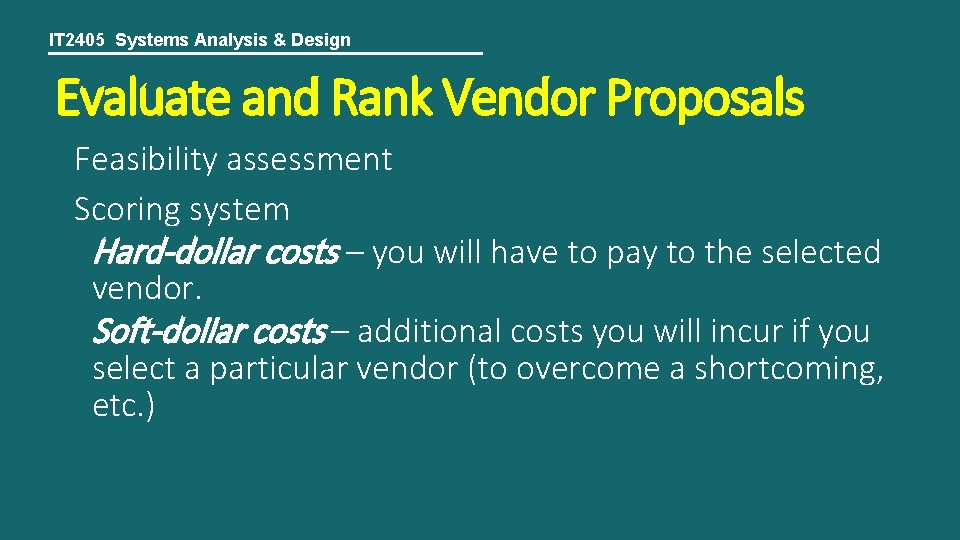 IT2405 Systems Analysis & Design

Evaluate and Rank Vendor Proposals

Feasibility assessment

Scoring system

Hard-dollar costs – you will have to pay to the selected vendor.

Soft-dollar costs – additional costs you will incur if you select a particular vendor (to overcome a shortcoming, etc.)